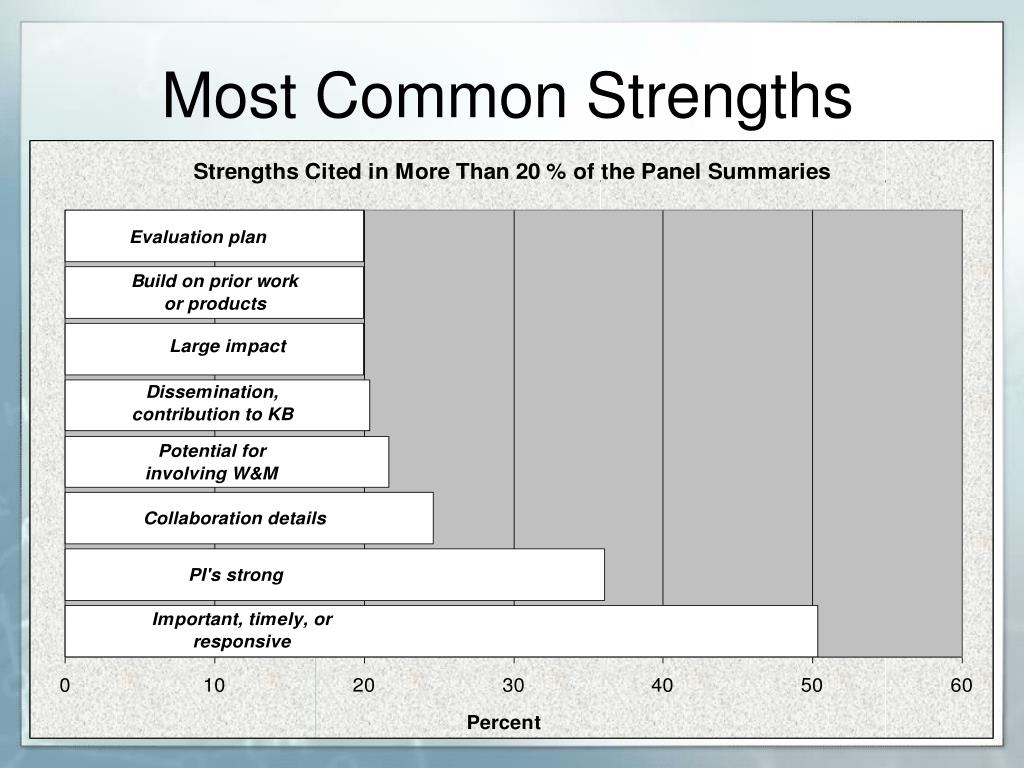 Most Common Strengths

Strengths Cited in More Than 20 % of the Panel Summaries

Evaluation plan

Build on prior work or products

Large impact

Dissemination, contribution to KB

Potential for involving W&M

Collaboration details

PI's strong

Important, timely, or responsive

0
10
20
30
40
50
60

Percent